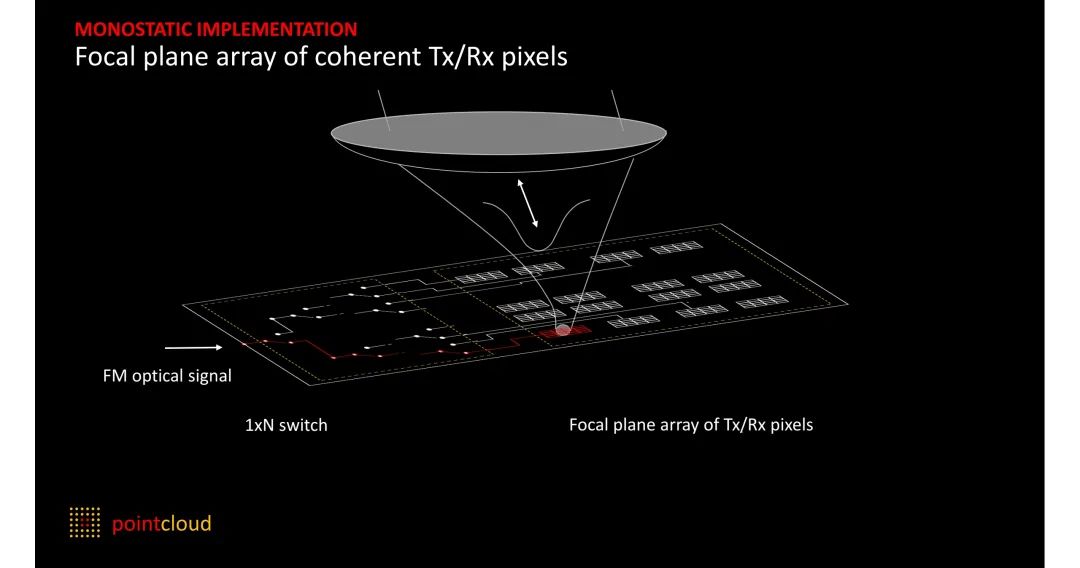 MONOSTATIC IMPLEMENTATION
Focal plane array of coherent Tx/Rx pixels

FM optical signal

1xN switch

Focal plane array of Tx/Rx pixels

pointcloud